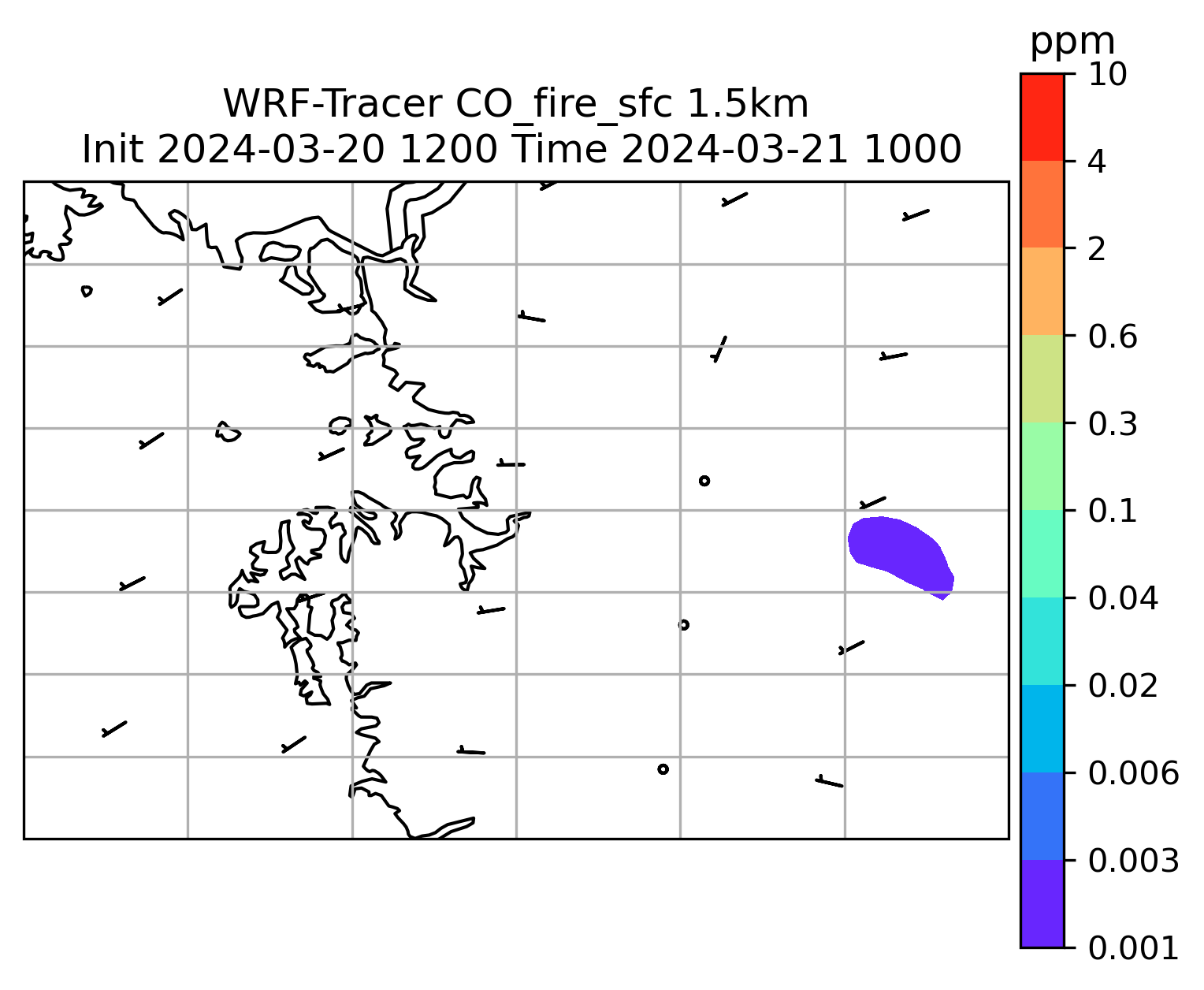 WRF-Tracer CO_fire_sfc 1.5km
Init 2024-03-20 1200 Time 2024-03-21 1000

ppm
10
4
2
0.6
0.3
0.1
0.04
0.02
0.006
0.003
0.001